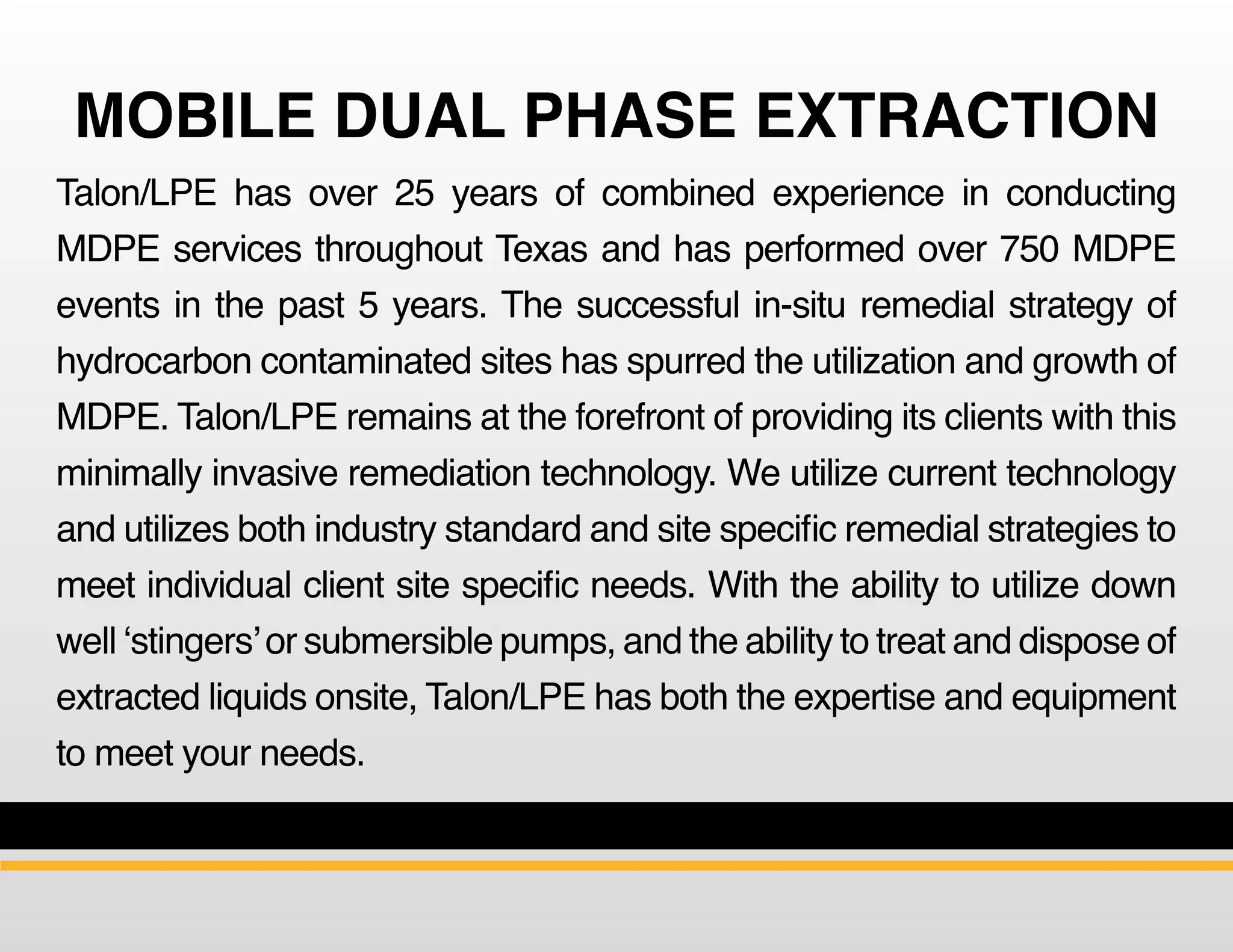 MOBILE DUAL PHASE EXTRACTION

Talon/LPE has over 25 years of combined experience in conducting MDPE services throughout Texas and has performed over 750 MDPE events in the past 5 years. The successful in-situ remedial strategy of hydrocarbon contaminated sites has spurred the utilization and growth of MDPE. Talon/LPE remains at the forefront of providing its clients with this minimally invasive remediation technology. We utilize current technology and utilizes both industry standard and site specific remedial strategies to meet individual client site specific needs. With the ability to utilize down well ‘stingers’ or submersible pumps, and the ability to treat and dispose of extracted liquids onsite, Talon/LPE has both the expertise and equipment to meet your needs.